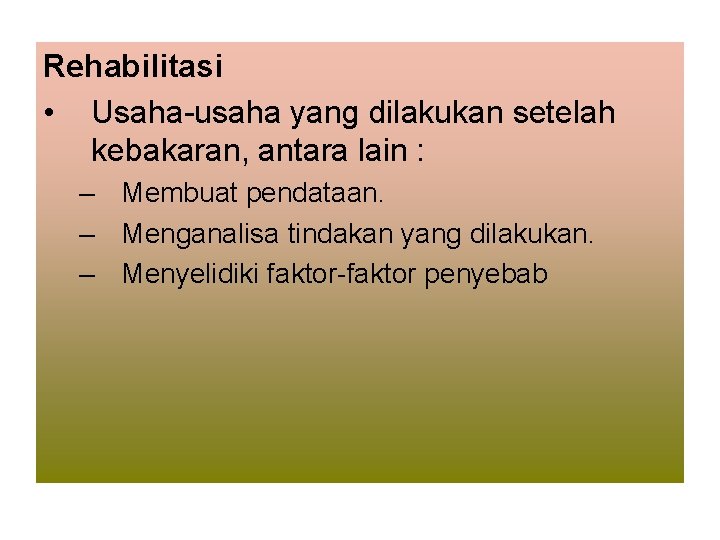 Rehabilitasi

• Usaha-usaha yang dilakukan setelah kebakaran, antara lain :
– Membuat pendataan.
– Menganalisa tindakan yang dilakukan.
– Menyelidiki faktor-faktor penyebab